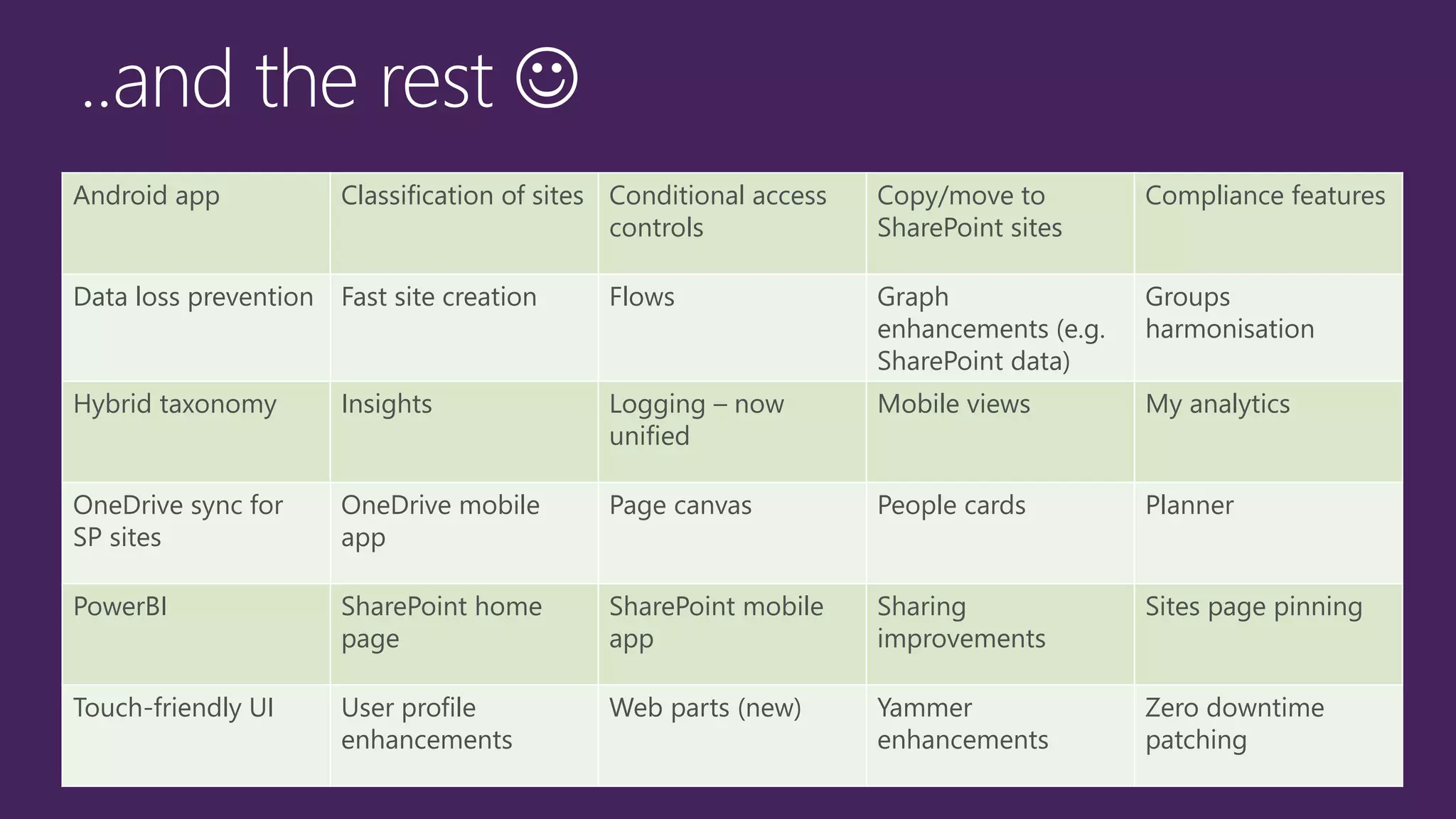 ..and the rest ☺

| Android app | Classification of sites | Conditional access controls | Copy/move to SharePoint sites | Compliance features |
|---|---|---|---|---|
| Data loss prevention | Fast site creation | Flows | Graph enhancements (e.g. SharePoint data) | Groups harmonisation |
| Hybrid taxonomy | Insights | Logging – now unified | Mobile views | My analytics |
| OneDrive sync for SP sites | OneDrive mobile app | Page canvas | People cards | Planner |
| PowerBI | SharePoint home page | SharePoint mobile app | Sharing improvements | Sites page pinning |
| Touch-friendly UI | User profile enhancements | Web parts (new) | Yammer enhancements | Zero downtime patching |